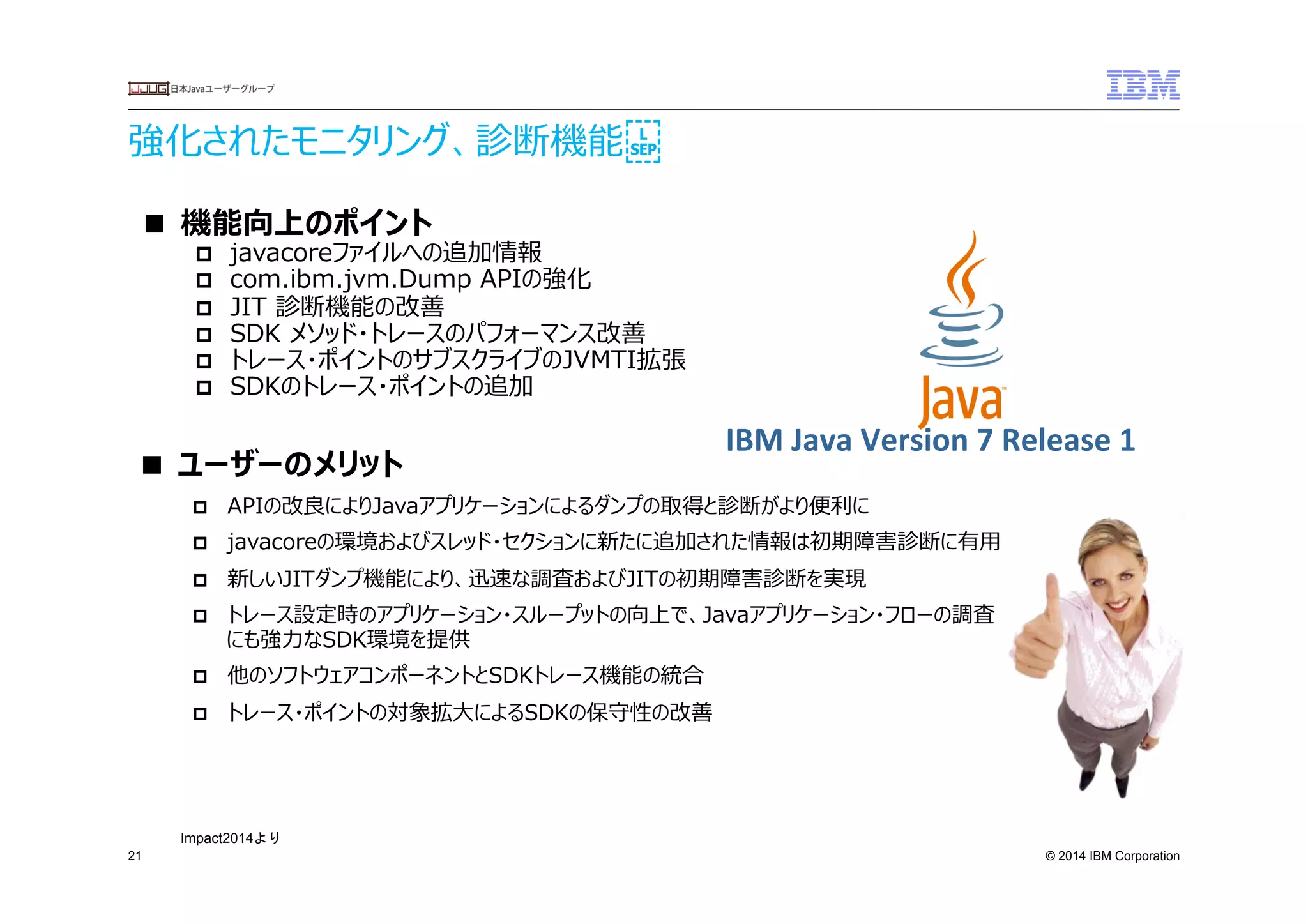 JJUG 日本Javaユーザーグループ

IBM

強化されたモニタリング、診断機能 L SEP

■ 機能向上のポイント
□ javacoreファイルへの追加情報
□ com.ibm.jvm.Dump APIの強化
□ JIT 診断機能の改善
□ SDK メソッド・トレースのパフォーマンス改善
□ トレース・ポイントのサブスクライブのJVMTI拡張
□ SDKのトレース・ポイントの追加

Java

IBM Java Version 7 Release 1

■ ユーザーのメリット
□ APIの改良によりJavaアプリケーションによるダンプの取得と診断がより便利に
□ javacoreの環境およびスレッド・セクションに新たに追加された情報は初期障害診断に有用
□ 新しいJITダンプ機能により、迅速な調査およびJITの初期障害診断を実現
□ トレース設定時のアプリケーション・スループットの向上で、Javaアプリケーション・フローの調査にも強力なSDK環境を提供
□ 他のソフトウェアコンポーネントとSDKトレース機能の統合
□ トレース・ポイントの対象拡大によるSDKの保守性の改善

Impact2014より

21

© 2014 IBM Corporation